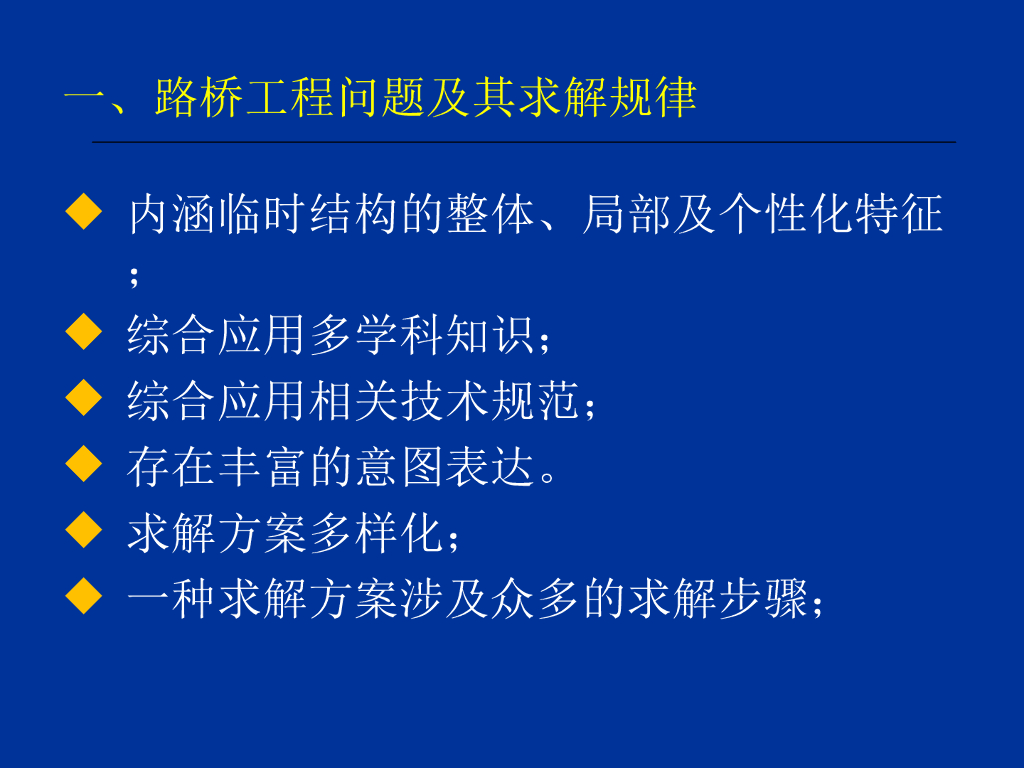 一、路桥工程问题及其求解规律

◆ 内涵临时结构的整体、局部及个性化特征；
◆ 综合应用多学科知识；
◆ 综合应用相关技术规范；
◆ 存在丰富的意图表达。
◆ 求解方案多样化；
◆ 一种求解方案涉及众多的求解步骤；